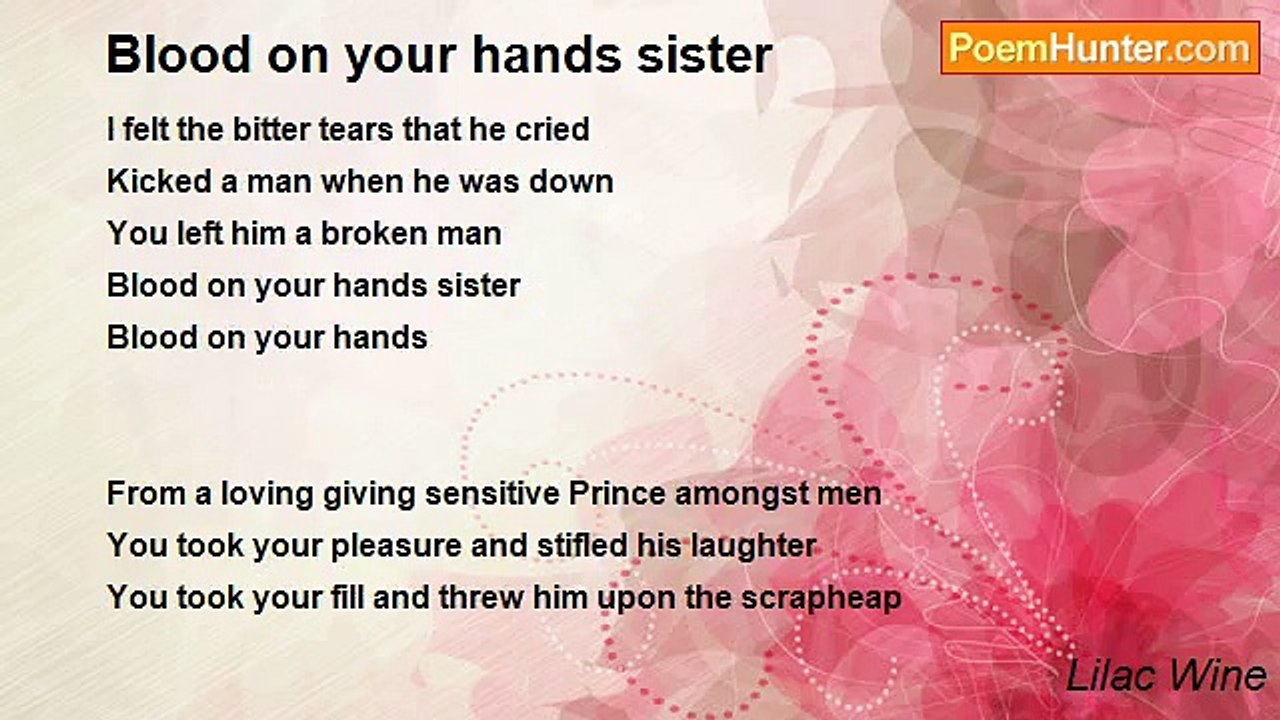 Blood on your hands sister

PoemHunter.com

I felt the bitter tears that he cried
Kicked a man when he was down
You left him a broken man
Blood on your hands sister
Blood on your hands

From a loving giving sensitive Prince amongst men
You took your pleasure and stifled his laughter
You took your fill and threw him upon the scrapheap

Lilac Wine